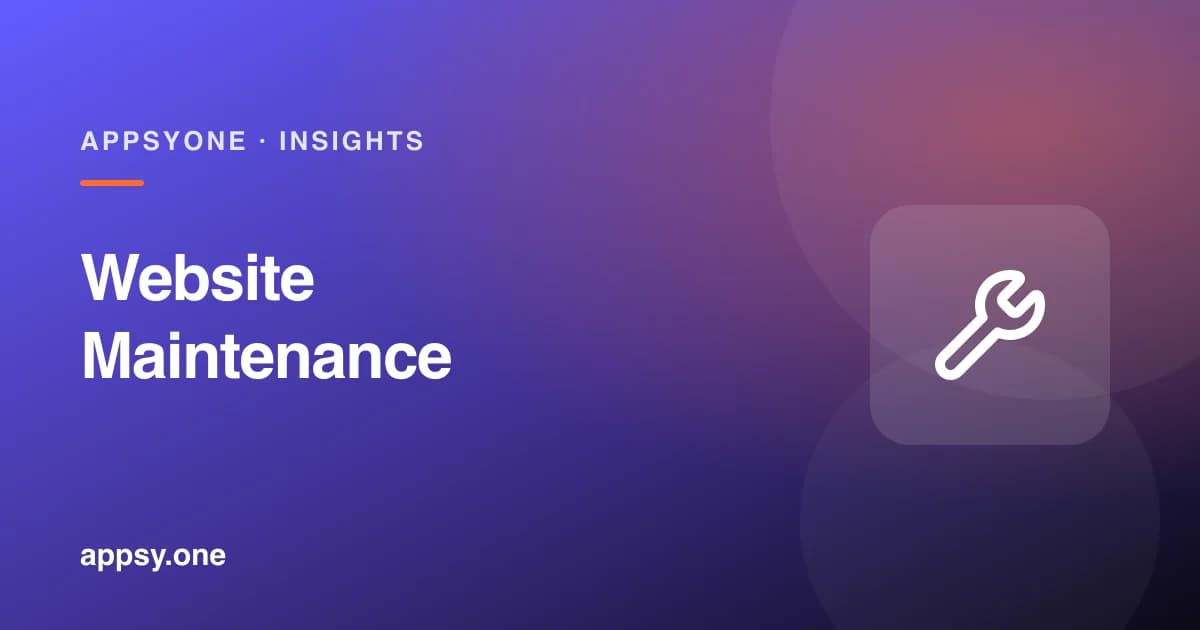 APPSYONE · INSIGHTS

Website Maintenance

appsy.one